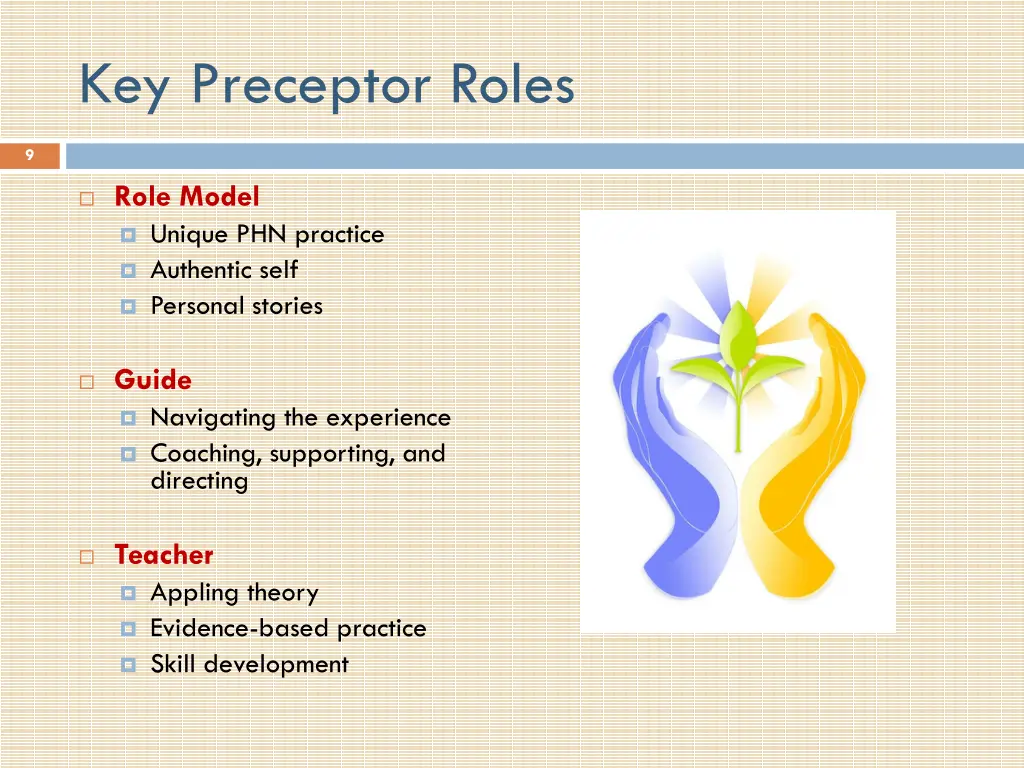 Key Preceptor Roles

9

Role Model
Unique PHN practice
Authentic self
Personal stories

Guide
Navigating the experience
Coaching, supporting, and directing

Teacher
Appling theory
Evidence-based practice
Skill development